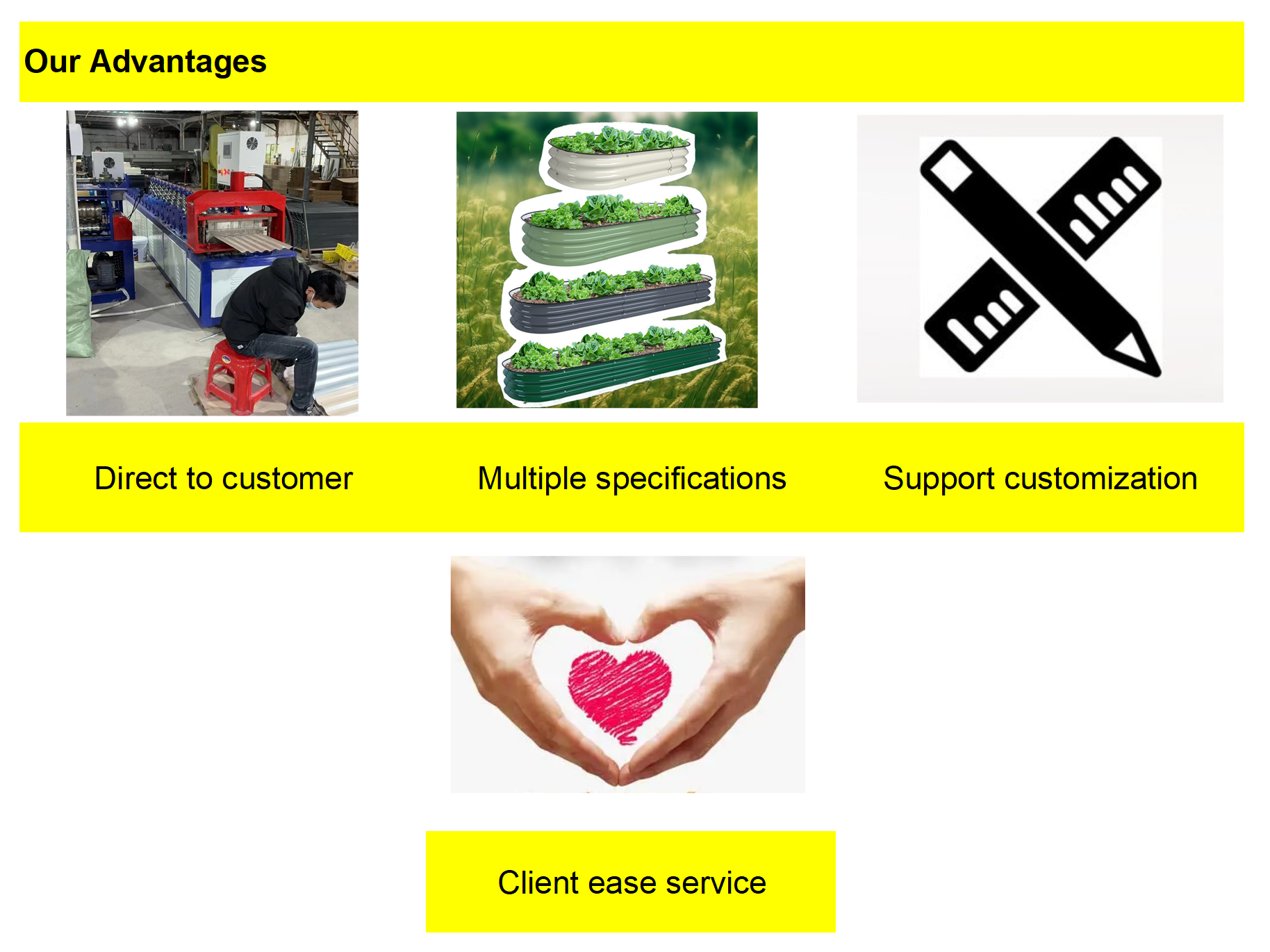 Our Advantages

Direct to customer

Multiple specifications

Support customization

Client ease service